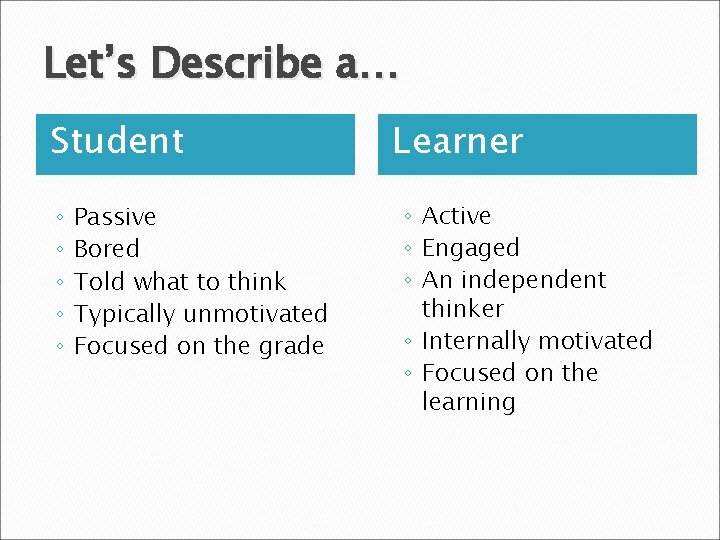 Let's Describe a…

Student

◦ Passive
◦ Bored
◦ Told what to think
◦ Typically unmotivated
◦ Focused on the grade

Learner

◦ Active
◦ Engaged
◦ An independent thinker
◦ Internally motivated
◦ Focused on the learning